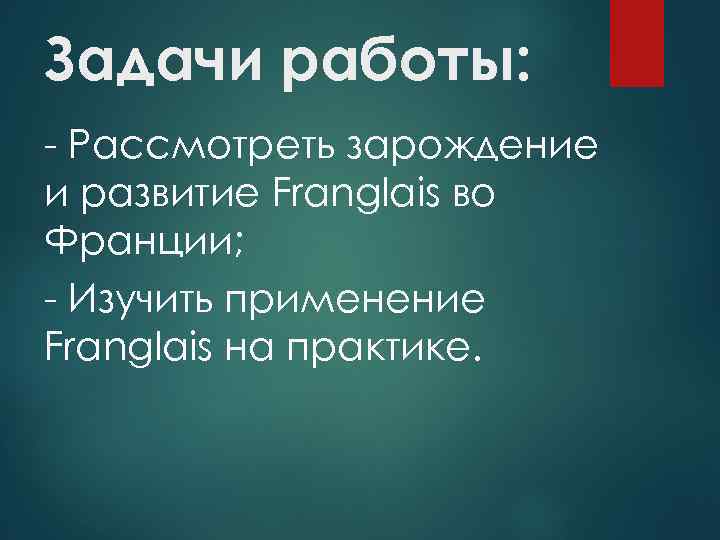 Задачи работы:

- Рассмотреть зарождение и развитие Franglais во Франции;

- Изучить применение Franglais на практике.